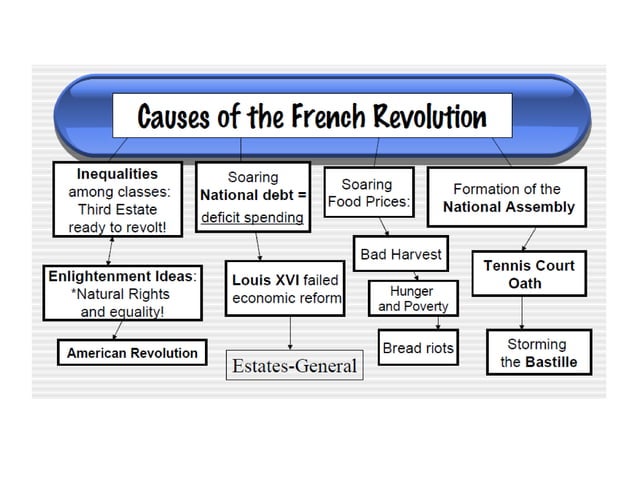 Causes of the French Revolution

Inequalities among classes: Third Estate ready to revolt!

Enlightenment Ideas: *Natural Rights and equality!

American Revolution

Soaring National debt = deficit spending

Louis XVI failed economic reform

Estates-General

Soaring Food Prices:

Bad Harvest

Hunger and Poverty

Bread riots

Formation of the National Assembly

Tennis Court Oath

Storming the Bastille